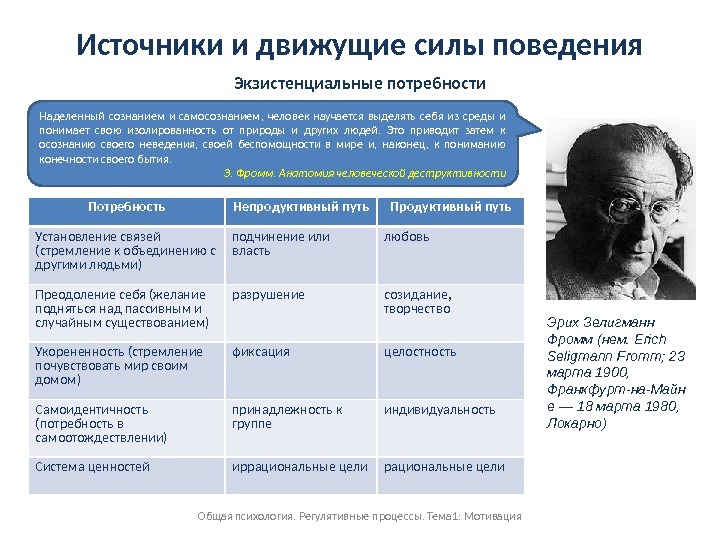 Источники и движущие силы поведения

Экзистенциальные потребности

Наделенный сознанием и самосознанием, человек научается выделять себя из среды и понимает свою изолированность от природы и других людей. Это приводит затем к осознанию своего неведения, своей беспомощности в мире и, наконец, к пониманию конечности своего бытия.

Э. Фромм. Анатомия человеческой деструктивности

| Потребность | Непродуктивный путь | Продуктивный путь |
|---|---|---|
| Установление связей (стремление к объединению с другими людьми) | подчинение или власть | любовь |
| Преодоление себя (желание подняться над пассивным и случайным существованием) | разрушение | созидание, творчество |
| Укорененность (стремление почувствовать мир своим домом) | фиксация | целостность |
| Самоидентичность (потребность в самоотождествлении) | принадлежность к группе | индивидуальность |
| Система ценностей | иррациональные цели | рациональные цели |

Эрих Зелигманн Фромм (нем. Erich Seligmann Fromm; 23 марта 1900, Франкфурт-на-Майне — 18 марта 1980, Локарно)

Общая психология. Регулятивные процессы. Тема1: Мотивация